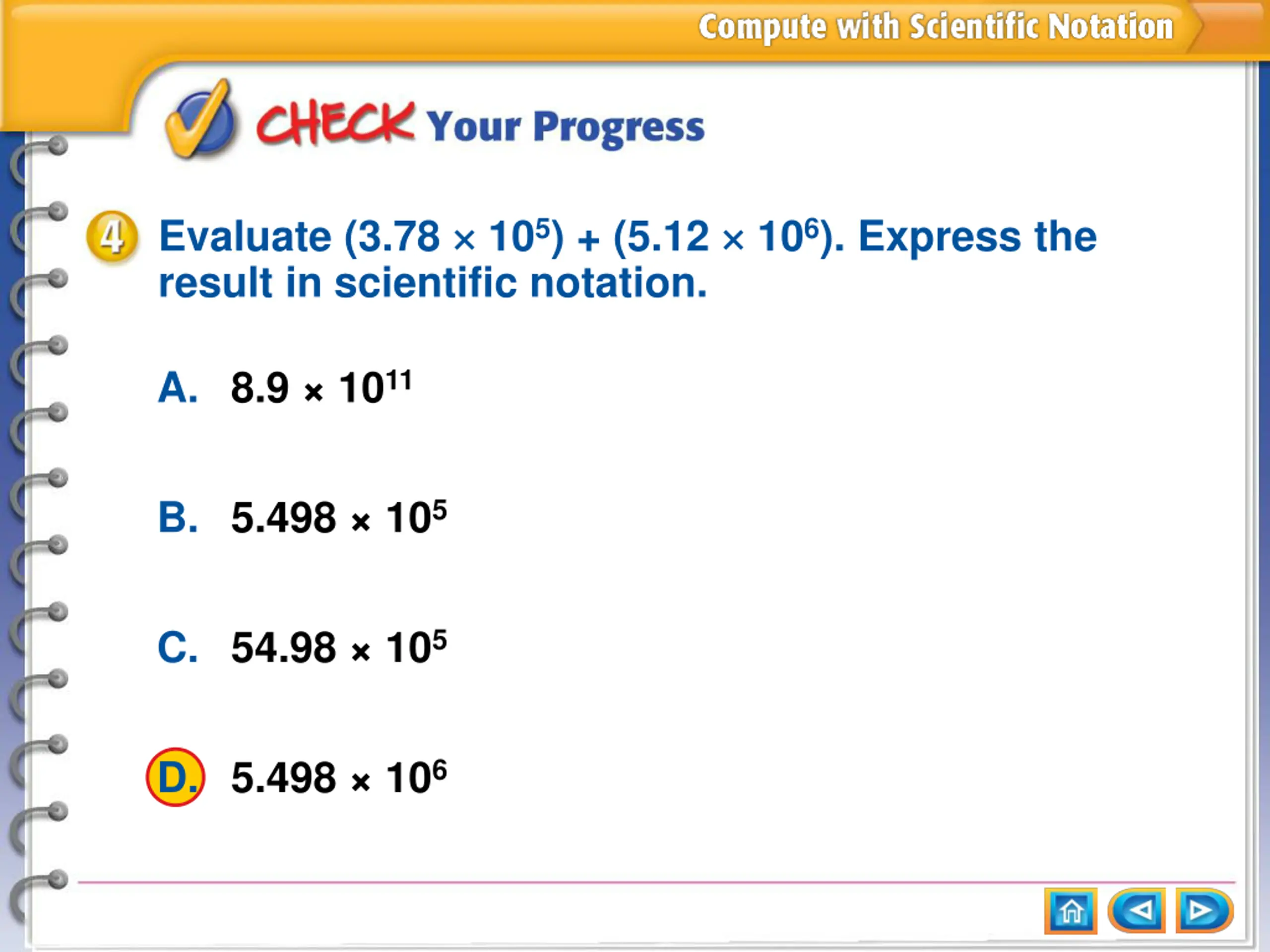 Compute with Scientific Notation

CHECK Your Progress

4 Evaluate $(3.78 \times 10^5) + (5.12 \times 10^6)$. Express the result in scientific notation.

A. $8.9 \times 10^{11}$

B. $5.498 \times 10^5$

C. $54.98 \times 10^5$

D. $5.498 \times 10^6$